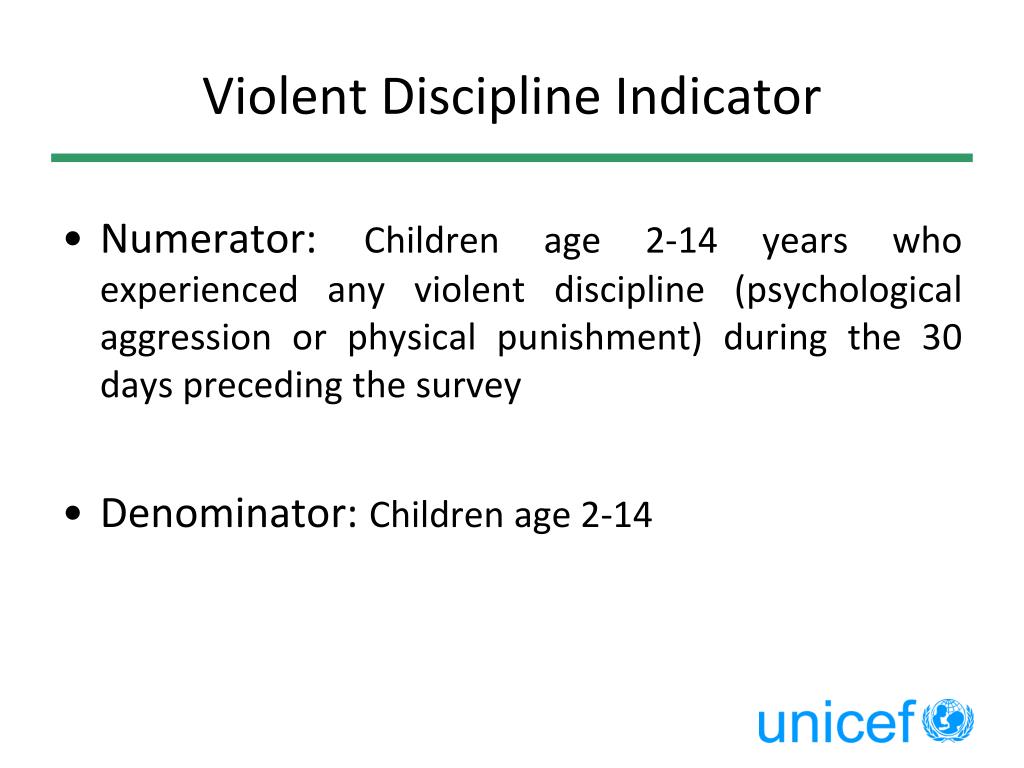 Violent Discipline Indicator

• Numerator: Children age 2-14 years who experienced any violent discipline (psychological aggression or physical punishment) during the 30 days preceding the survey

• Denominator: Children age 2-14

unicef